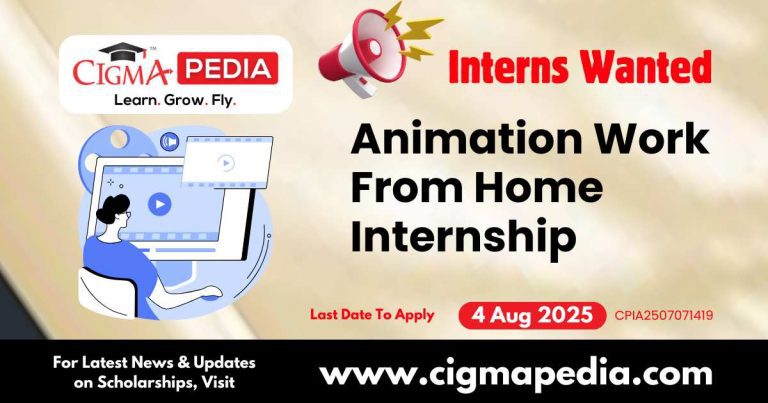 CIGMA PEDIA
Learn. Grow. Fly.

Interns Wanted

Animation Work From Home Internship

Last Date To Apply 4 Aug 2025 CPIA2507071419

For Latest News & Updates on Scholarships, Visit

www.cigmapedia.com